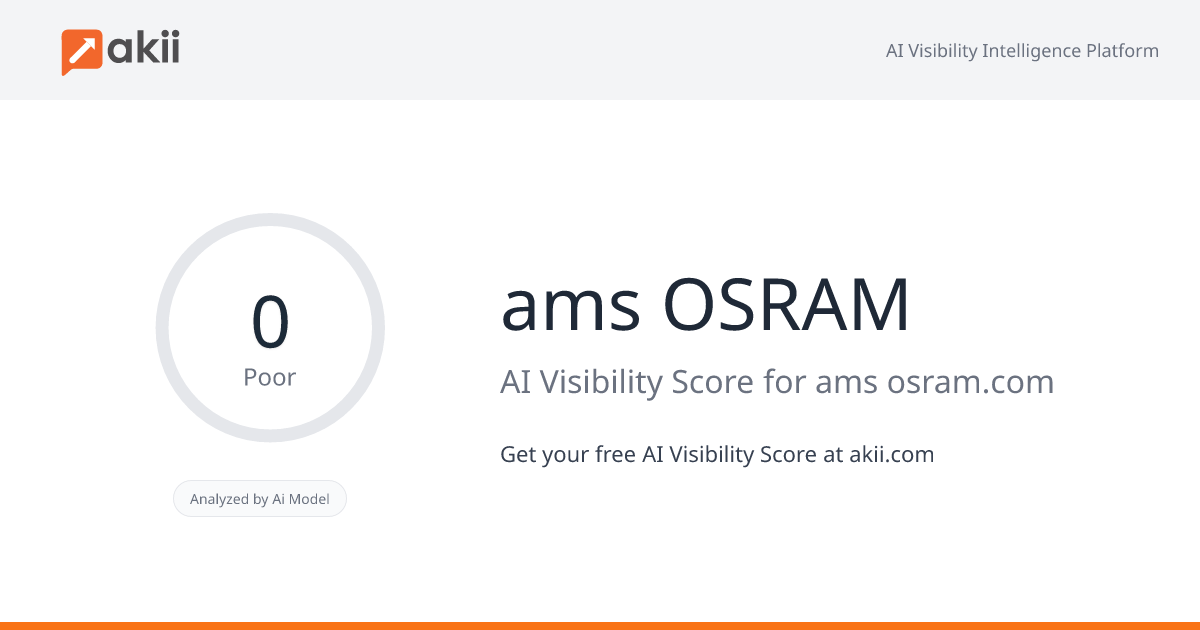 akii

AI Visibility Intelligence Platform

0
Poor

Analyzed by Ai Model

ams OSRAM

AI Visibility Score for ams osram.com

Get your free AI Visibility Score at akii.com